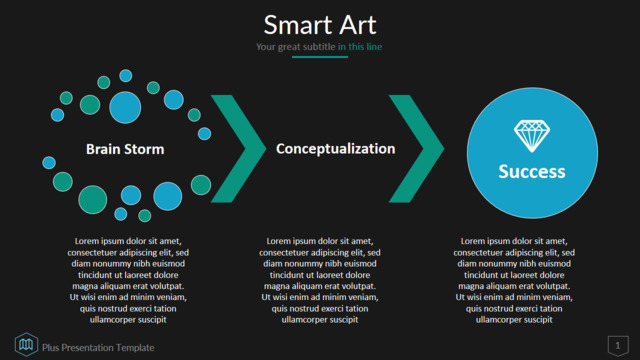 Smart Art

Your great subtitle in this line

Brain Storm

Conceptualization

Success

Lorem ipsum dolor sit amet, consectetuer adipiscing elit, sed diam nonummy nibh euismod tincidunt ut laoreet dolore magna aliquam erat volutpat. Ut wisi enim ad minim veniam, quis nostrud exerci tation ullamcorper suscipit

Lorem ipsum dolor sit amet, consectetuer adipiscing elit, sed diam nonummy nibh euismod tincidunt ut laoreet dolore magna aliquam erat volutpat. Ut wisi enim ad minim veniam, quis nostrud exerci tation ullamcorper suscipit

Lorem ipsum dolor sit amet, consectetuer adipiscing elit, sed diam nonummy nibh euismod tincidunt ut laoreet dolore magna aliquam erat volutpat. Ut wisi enim ad minim veniam, quis nostrud exerci tation ullamcorper suscipit

Plus Presentation Template

1